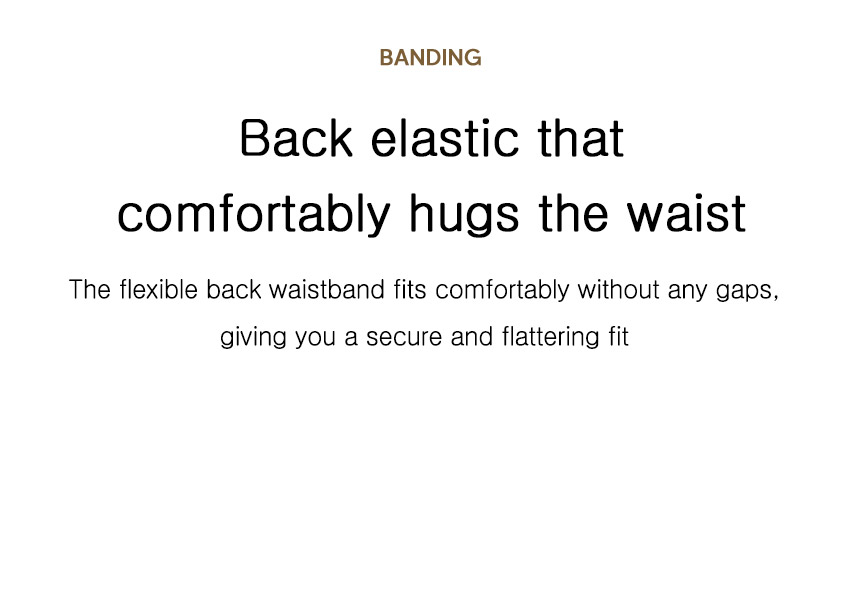 BANDING

Back elastic that comfortably hugs the waist

The flexible back waistband fits comfortably without any gaps, giving you a secure and flattering fit